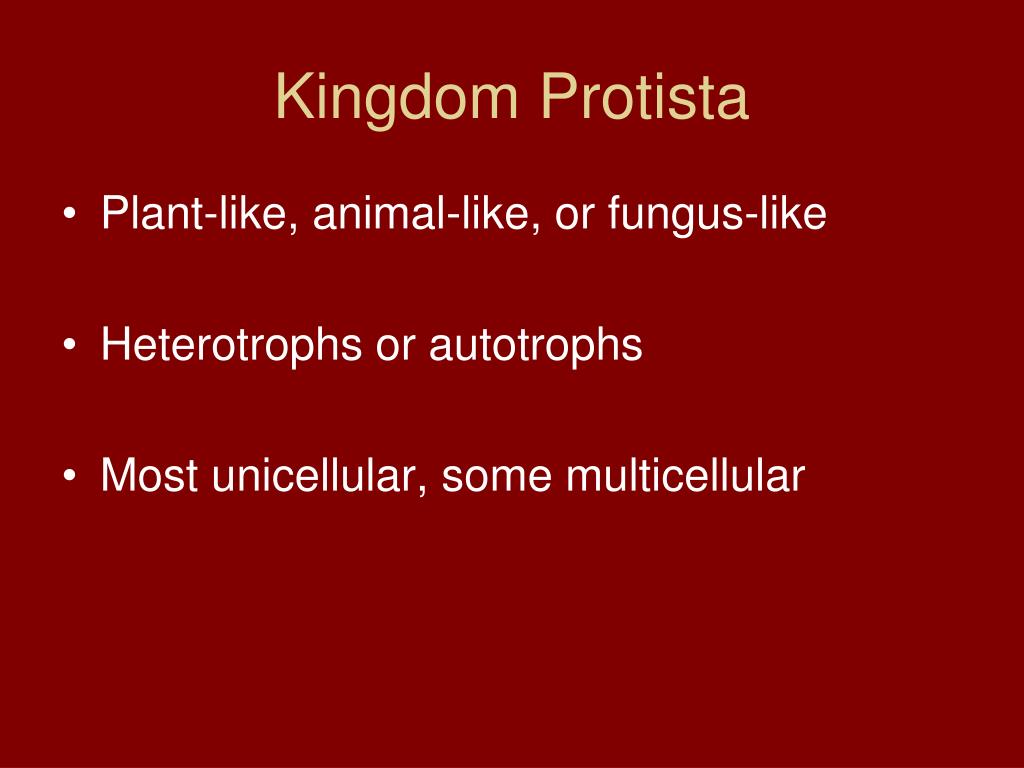 Kingdom Protista

• Plant-like, animal-like, or fungus-like

• Heterotrophs or autotrophs

• Most unicellular, some multicellular